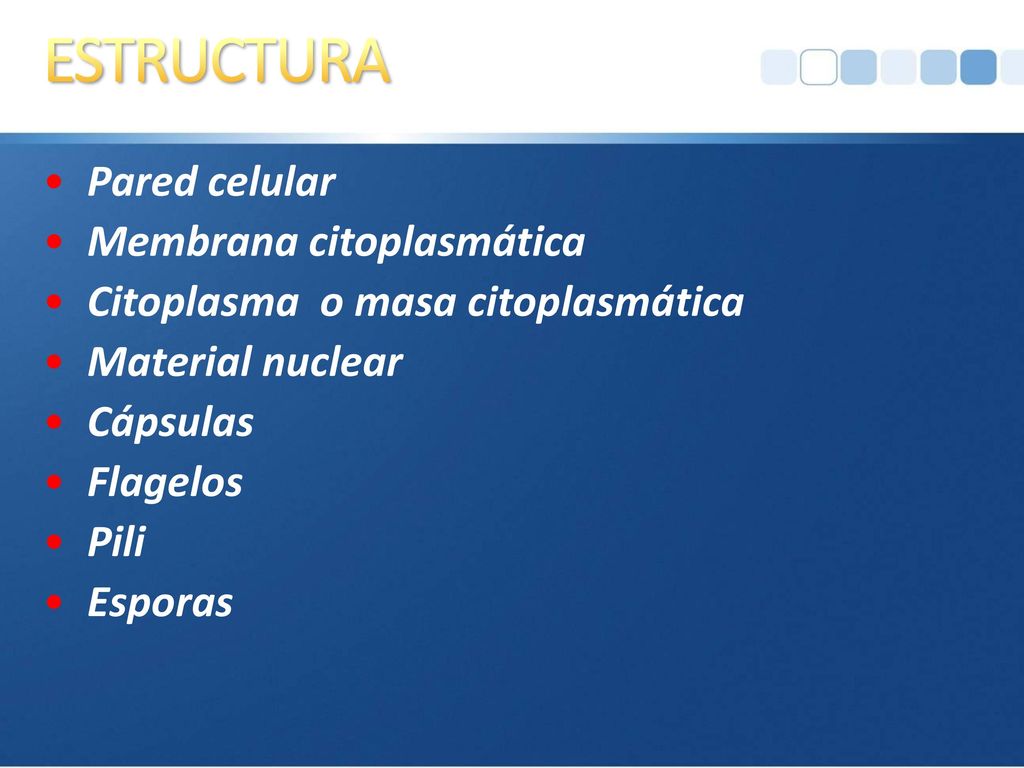 ESTRUCTURA

• Pared celular
• Membrana citoplasmática
• Citoplasma o masa citoplasmática
• Material nuclear
• Cápsulas
• Flagelos
• Pili
• Esporas